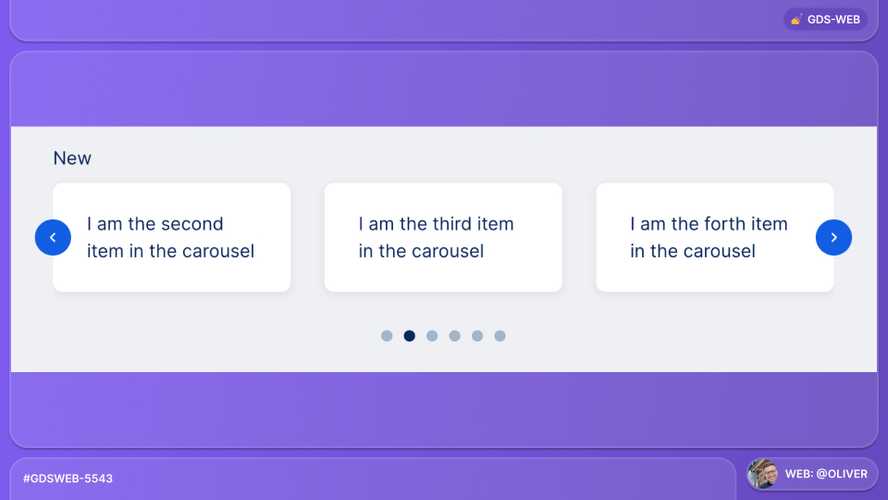 GDS-WEB

New

I am the second item in the carousel

I am the third item in the carousel

I am the forth item in the carousel

#GDSWEB-5543

WEB: @OLIVER